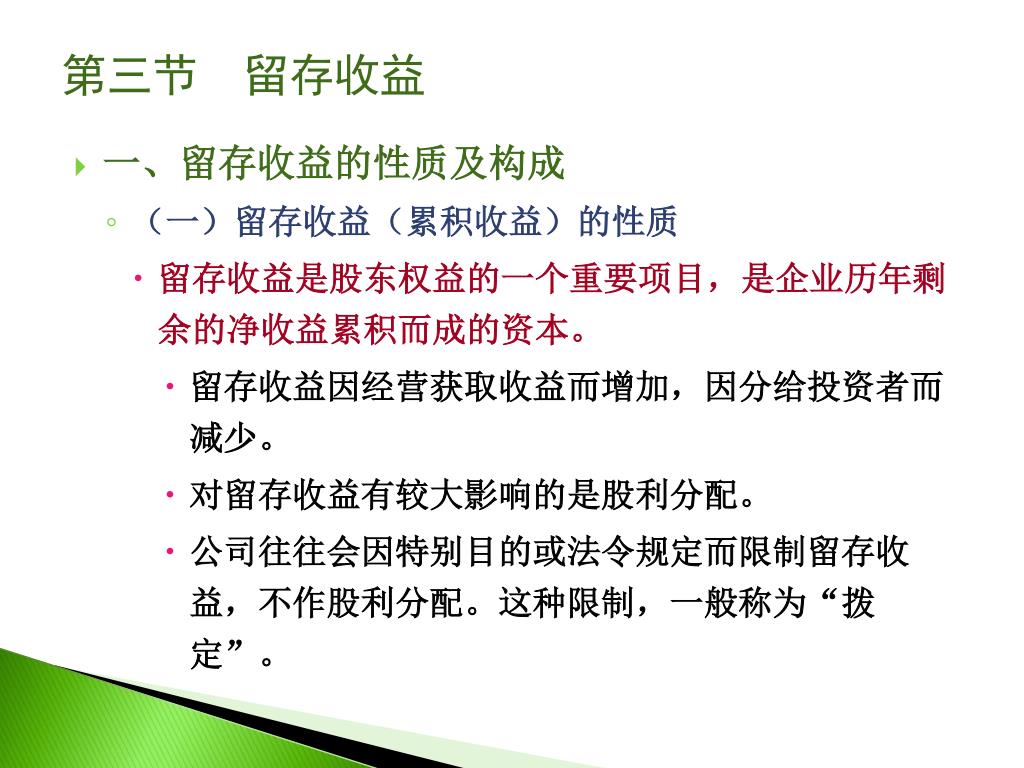 第三节　留存收益

一、留存收益的性质及构成

（一）留存收益（累积收益）的性质

留存收益是股东权益的一个重要项目，是企业历年剩余的净收益累积而成的资本。

留存收益因经营获取收益而增加，因分给投资者而减少。

对留存收益有较大影响的是股利分配。

公司往往会因特别目的或法令规定而限制留存收益，不作股利分配。这种限制，一般称为“拨定”。